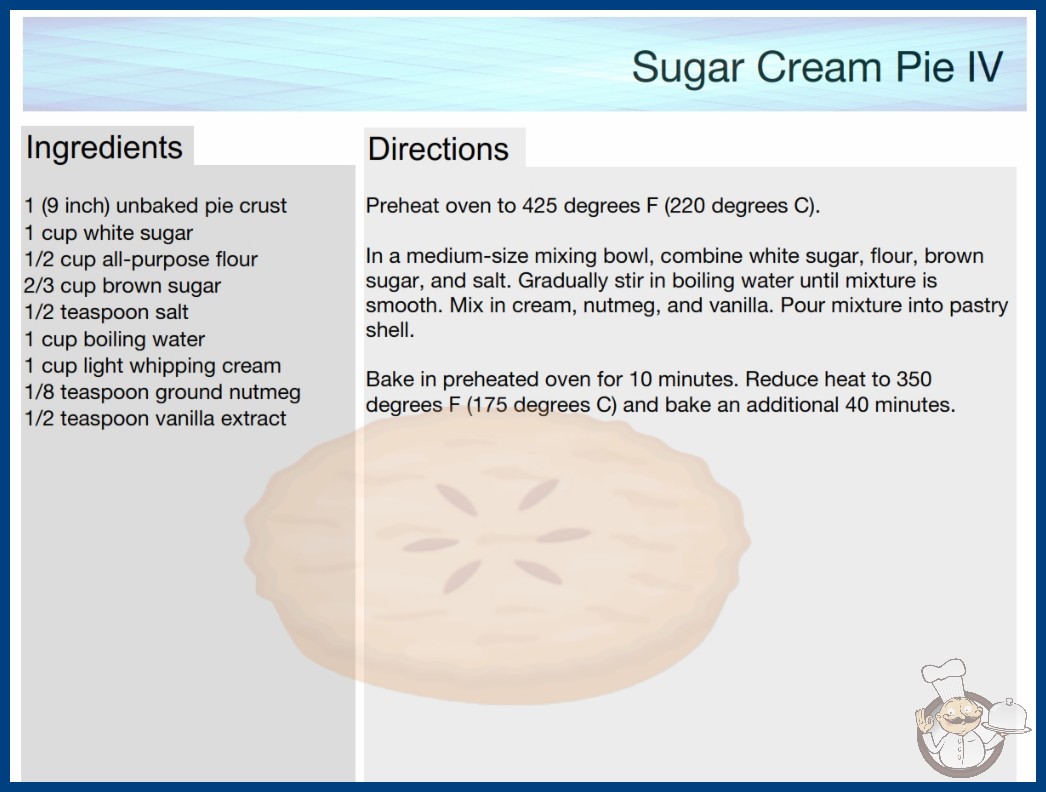 Sugar Cream Pie IV

Ingredients

1 (9 inch) unbaked pie crust
1 cup white sugar
1/2 cup all-purpose flour
2/3 cup brown sugar
1/2 teaspoon salt
1 cup boiling water
1 cup light whipping cream
1/8 teaspoon ground nutmeg
1/2 teaspoon vanilla extract

Directions

Preheat oven to 425 degrees F (220 degrees C).

In a medium-size mixing bowl, combine white sugar, flour, brown sugar, and salt. Gradually stir in boiling water until mixture is smooth. Mix in cream, nutmeg, and vanilla. Pour mixture into pastry shell.

Bake in preheated oven for 10 minutes. Reduce heat to 350 degrees F (175 degrees C) and bake an additional 40 minutes.